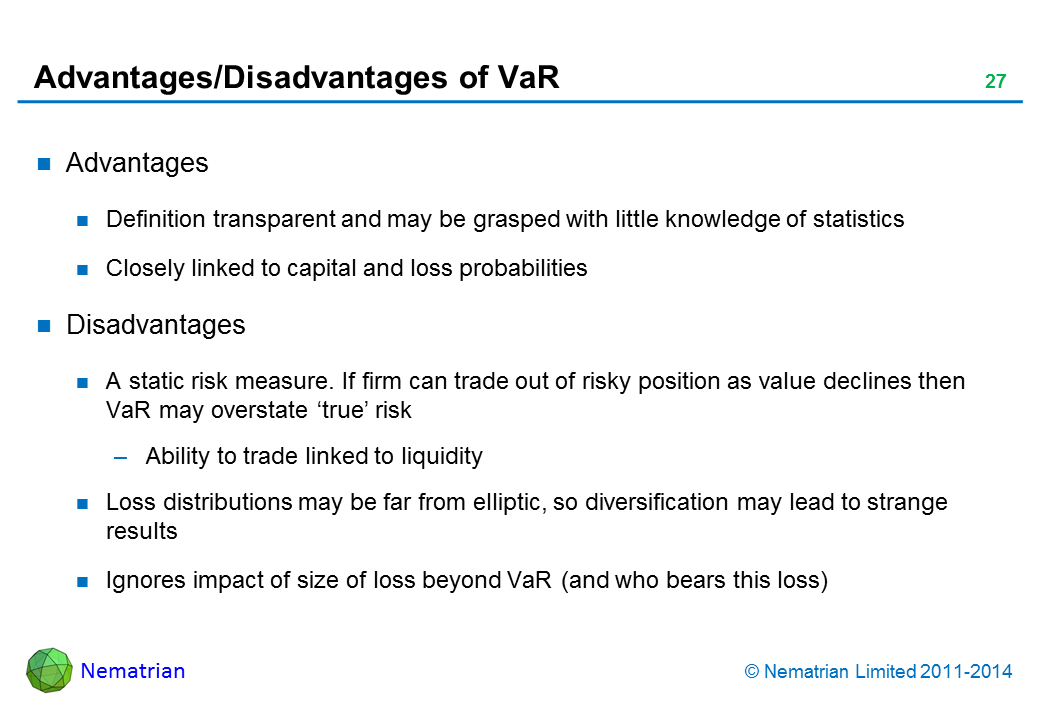 Advantages/Disadvantages of VaR

27

Advantages

Definition transparent and may be grasped with little knowledge of statistics

Closely linked to capital and loss probabilities

Disadvantages

A static risk measure. If firm can trade out of risky position as value declines then VaR may overstate ‘true’ risk

– Ability to trade linked to liquidity

Loss distributions may be far from elliptic, so diversification may lead to strange results

Ignores impact of size of loss beyond VaR (and who bears this loss)

Nematrian

© Nematrian Limited 2011-2014